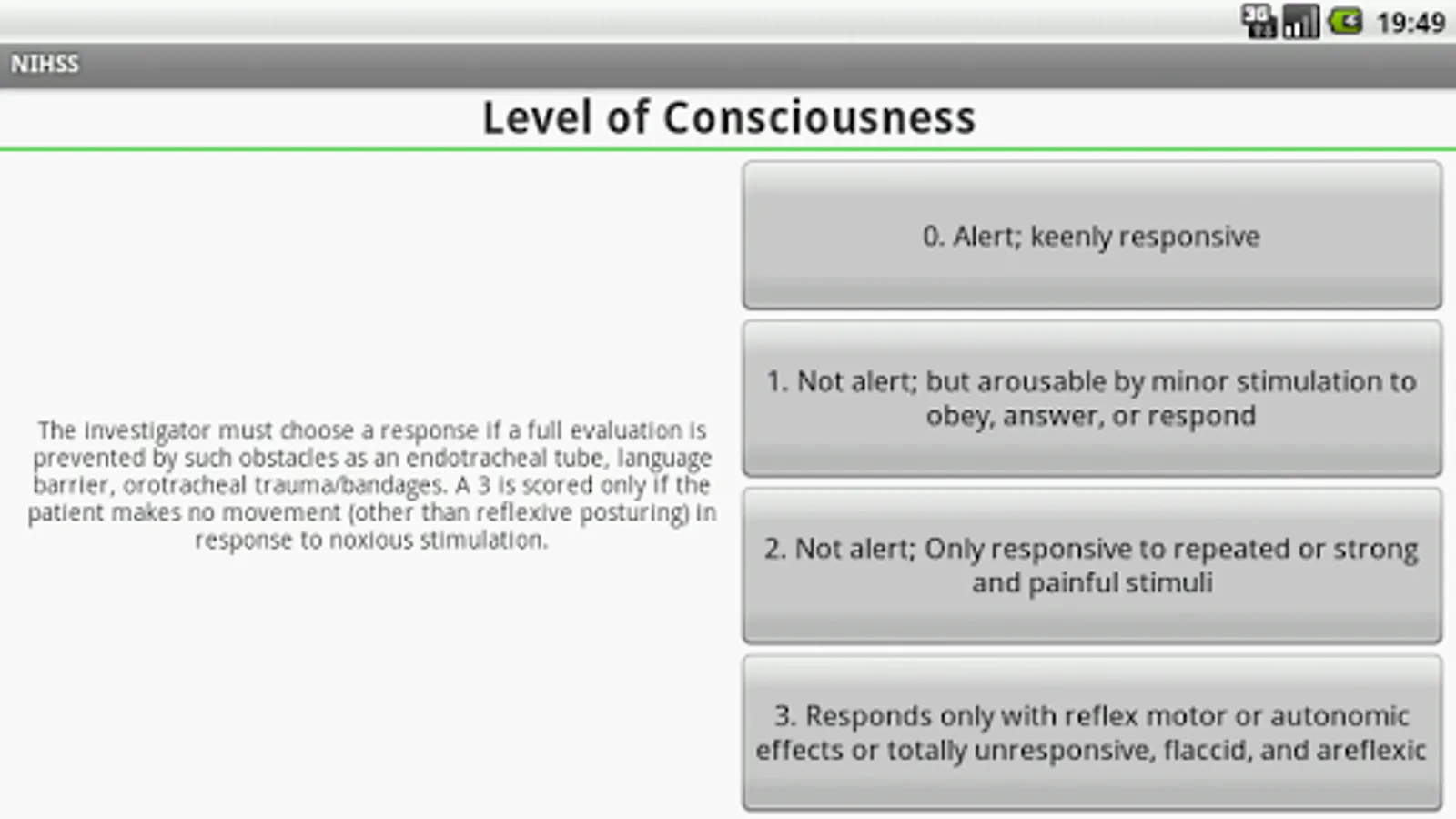 19:49

NIHSS

Level of Consciousness

The investigator must choose a response if a full evaluation is prevented by such obstacles as an endotracheal tube, language barrier, orotracheal trauma/bandages. A 3 is scored only if the patient makes no movement (other than reflexive posturing) in response to noxious stimulation.

0. Alert; keenly responsive

1. Not alert; but arousable by minor stimulation to obey, answer, or respond

2. Not alert; Only responsive to repeated or strong and painful stimuli

3. Responds only with reflex motor or autonomic effects or totally unresponsive, flaccid, and areflexic